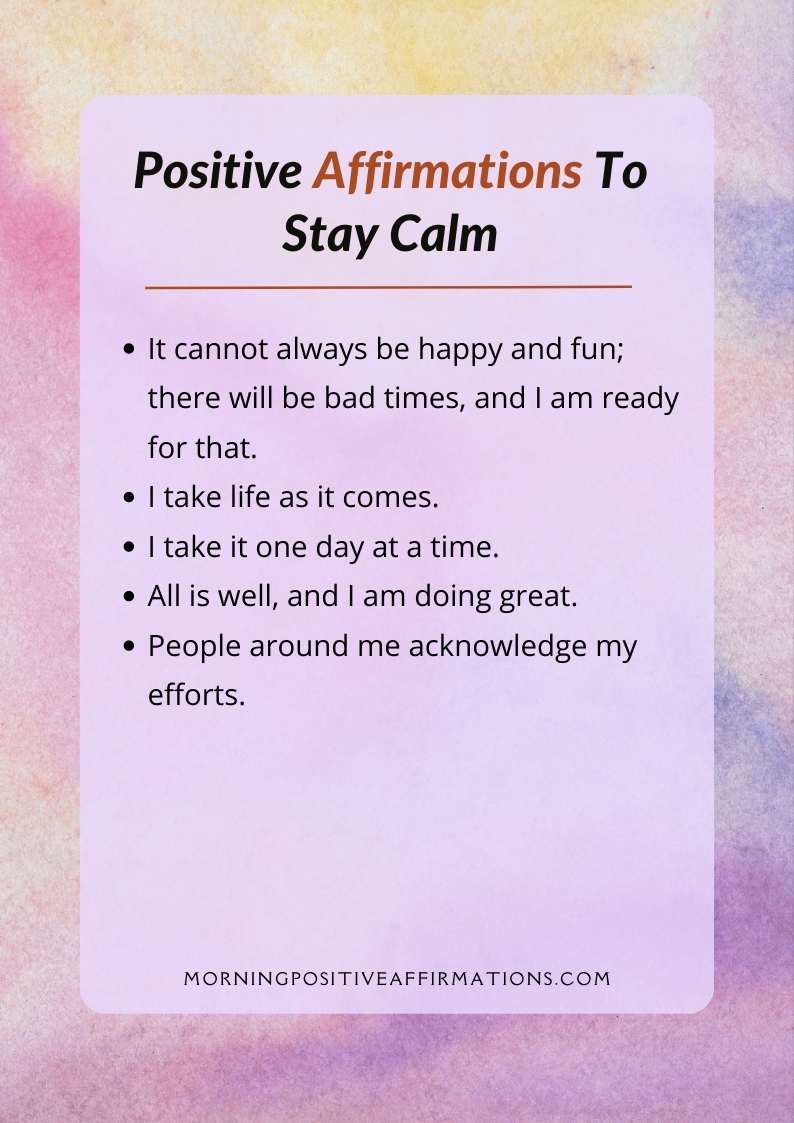 Positive Affirmations To Stay Calm

- It cannot always be happy and fun; there will be bad times, and I am ready for that.
- I take life as it comes.
- I take it one day at a time.
- All is well, and I am doing great.
- People around me acknowledge my efforts.

MORNINGPOSITIVEAFFIRMATIONS.COM